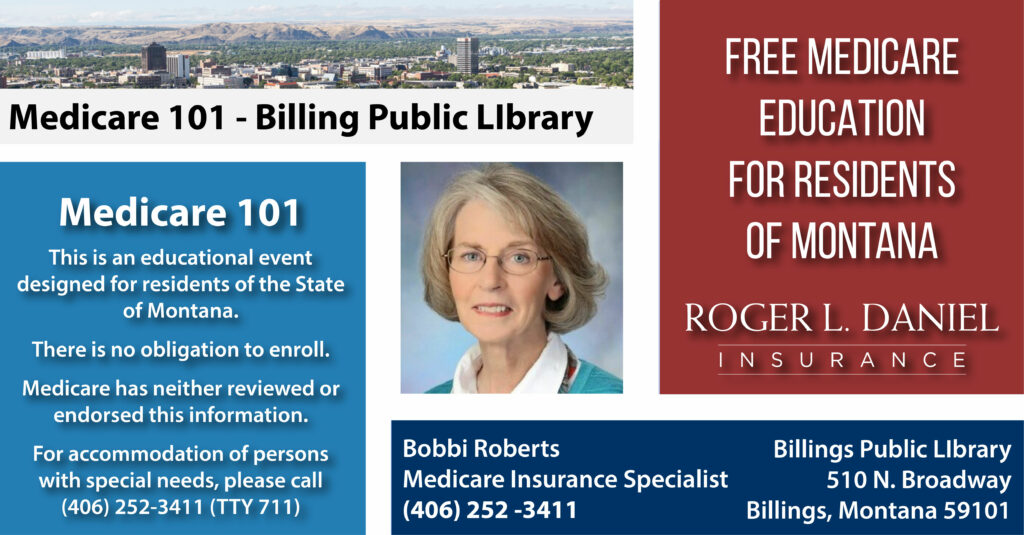 Medicare 101 - Billing Public LIbrary

Medicare 101

This is an educational event designed for residents of the State of Montana.

There is no obligation to enroll.

Medicare has neither reviewed or endorsed this information.

For accommodation of persons with special needs, please call (406) 252-3411 (TTY 711)

FREE MEDICARE EDUCATION FOR RESIDENTS OF MONTANA

ROGER L. DANIEL
INSURANCE

Bobbi Roberts
Medicare Insurance Specialist
(406) 252 -3411

Billings Public LIbrary
510 N. Broadway
Billings, Montana 59101